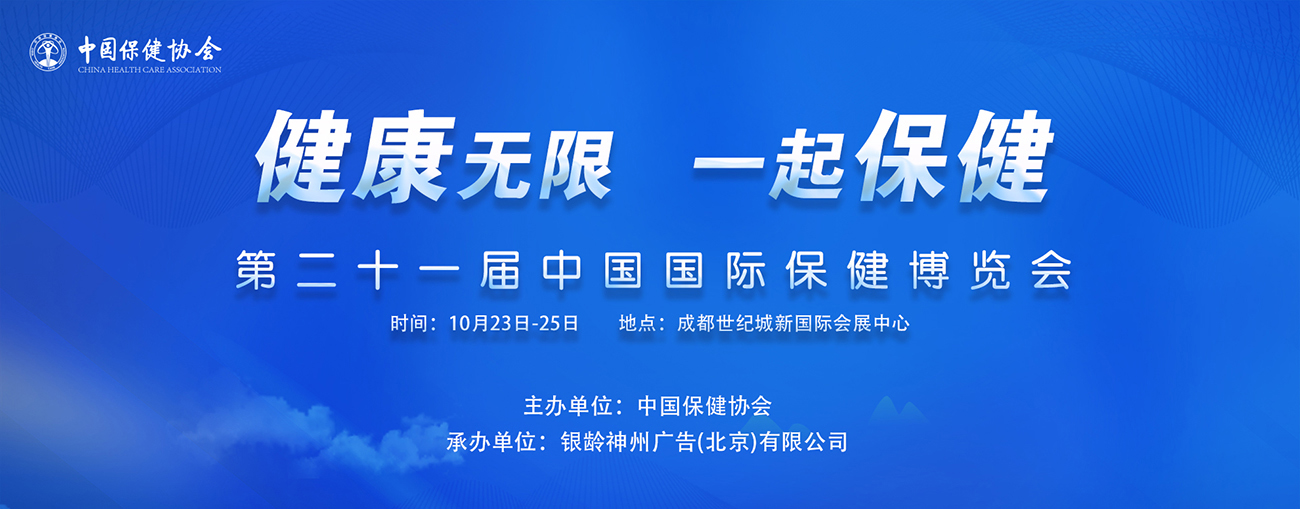 中国保健协会
CHINA HEALTH CARE ASSOCIATION

健康无限　一起保健

第二十一届中国国际保健博览会

时间：10月23日-25日　　地点：成都世纪城新国际会展中心

主办单位：中国保健协会
承办单位：银龄神州广告(北京)有限公司